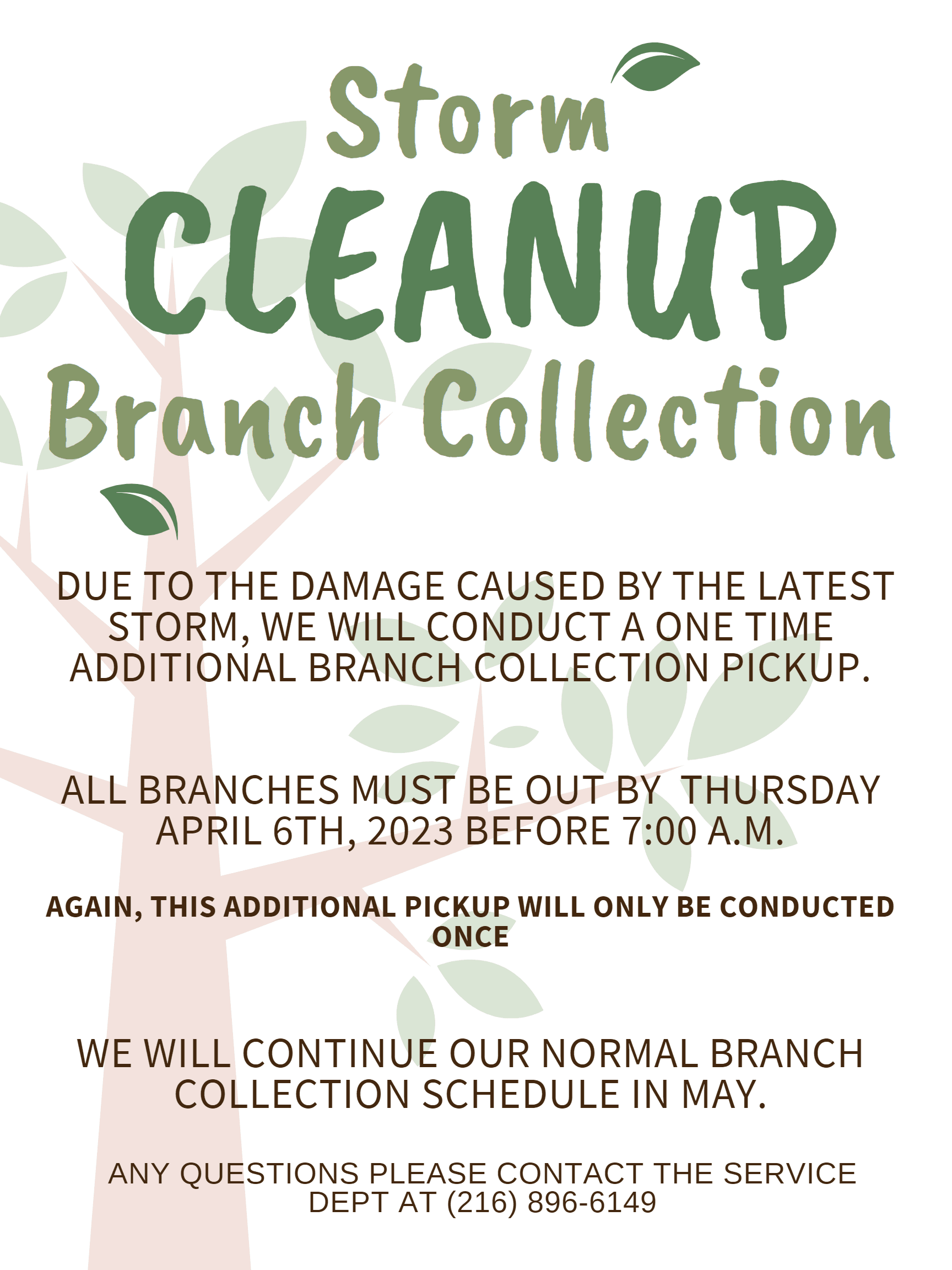 Storm
CLEANUP
Branch Collection

DUE TO THE DAMAGE CAUSED BY THE LATEST STORM, WE WILL CONDUCT A ONE TIME ADDITIONAL BRANCH COLLECTION PICKUP.

ALL BRANCHES MUST BE OUT BY THURSDAY APRIL 6TH, 2023 BEFORE 7:00 A.M.

AGAIN, THIS ADDITIONAL PICKUP WILL ONLY BE CONDUCTED ONCE

WE WILL CONTINUE OUR NORMAL BRANCH COLLECTION SCHEDULE IN MAY.

ANY QUESTIONS PLEASE CONTACT THE SERVICE DEPT AT (216) 896-6149